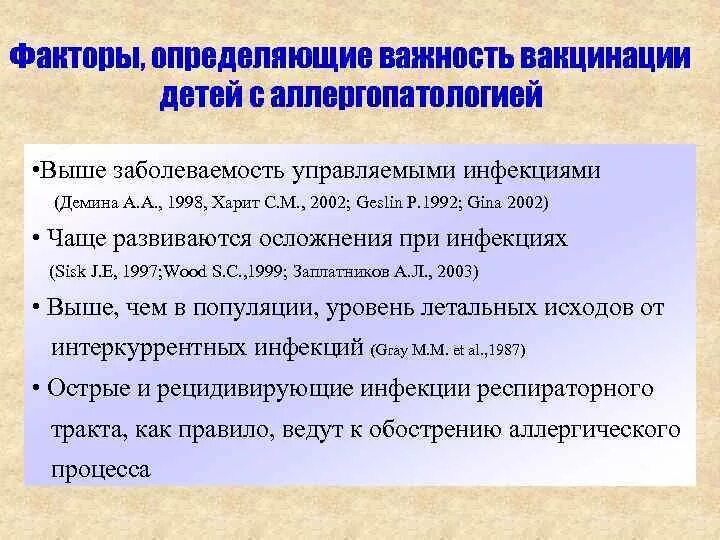 Факторы, определяющие важность вакцинации детей с аллергопатологией

•Выше заболеваемость управляемыми инфекциями (Демина А.А., 1998, Харит С.М., 2002; Geslin P.1992; Gina 2002)

• Чаще развиваются осложнения при инфекциях (Sisk J.E, 1997;Wood S.C.,1999; Заплатников А.Л., 2003)

• Выше, чем в популяции, уровень летальных исходов от интеркуррентных инфекций (Gray M.M. et al.,1987)

• Острые и рецидивирующие инфекции респираторного тракта, как правило, ведут к обострению аллергического процесса